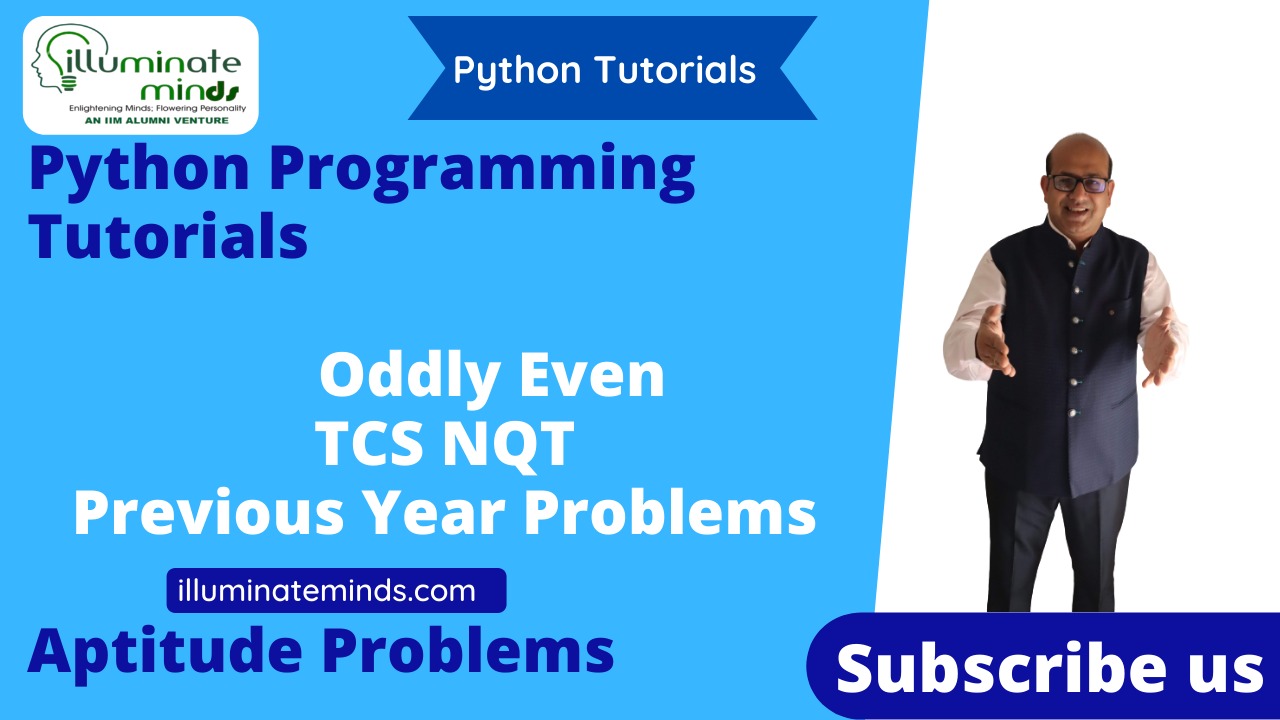 illuminate minds
Enlightening Minds; Flowering Personality
AN IIM ALUMNI VENTURE

Python Tutorials

Python Programming Tutorials

Oddly Even
TCS NQT
Previous Year Problems

illuminateminds.com

Aptitude Problems

Subscribe us